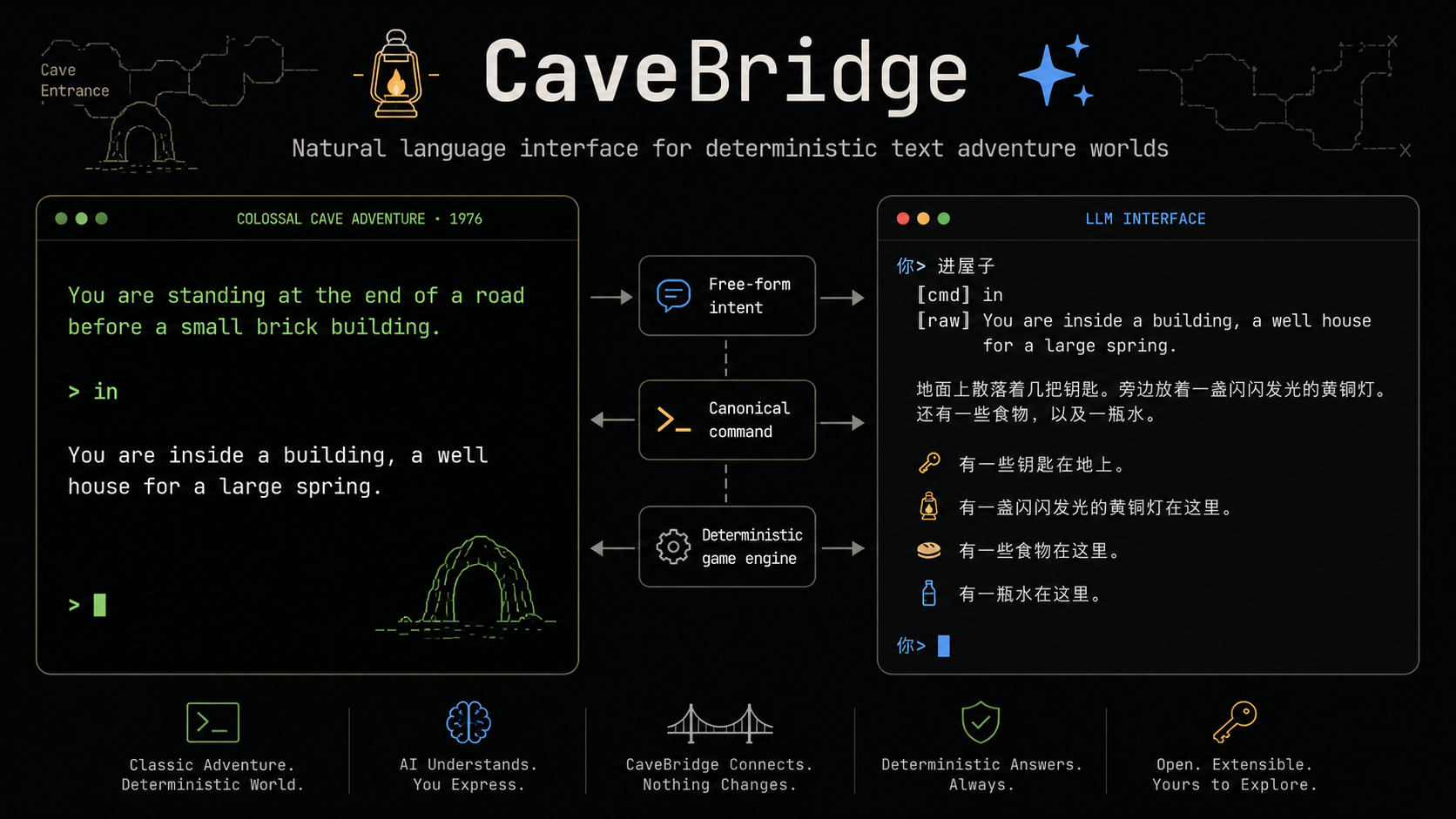 Cave Entrance

CaveBridge

Natural language interface for deterministic text adventure worlds

COLOSSAL CAVE ADVENTURE • 1976

You are standing at the end of a road before a small brick building.

> in

You are inside a building, a well house for a large spring.

>

Free-form intent

Canonical command

Deterministic game engine

LLM INTERFACE

你> 进屋子

[cmd] in

[raw] You are inside a building, a well house for a large spring.

地面上散落着几把钥匙。旁边放着一盏闪闪发光的黄铜灯。还有一些食物，以及一瓶水。

有一些钥匙在地上。

有一盏闪闪发光的黄铜灯在这里。

有一些食物在这里。

有一瓶水在这里。

你>

Classic Adventure. Deterministic World.

AI Understands. You Express.

CaveBridge Connects. Nothing Changes.

Deterministic Answers. Always.

Open. Extensible. Yours to Explore.